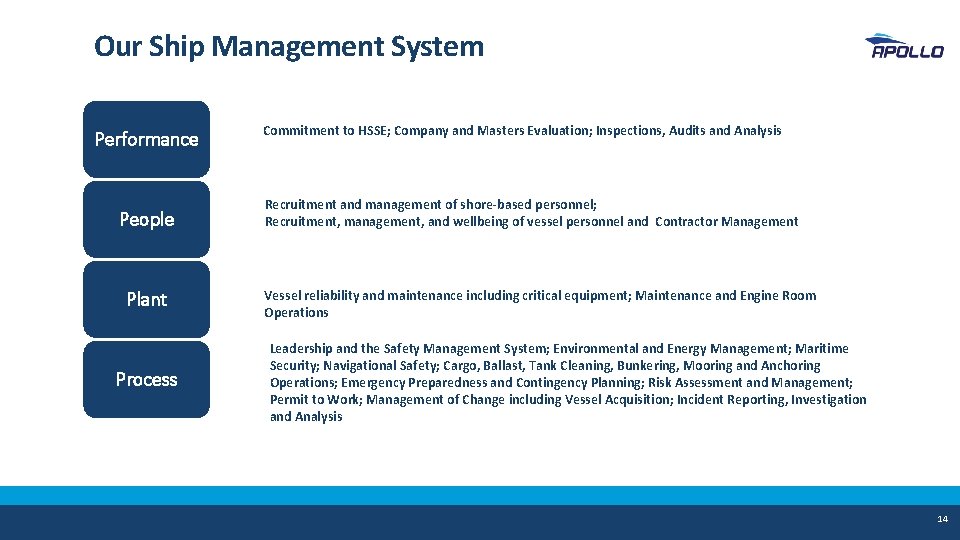 Our Ship Management System

APOLLO

Performance

Commitment to HSSE; Company and Masters Evaluation; Inspections, Audits and Analysis

People

Recruitment and management of shore-based personnel;
Recruitment, management, and wellbeing of vessel personnel and Contractor Management

Plant

Vessel reliability and maintenance including critical equipment; Maintenance and Engine Room Operations

Process

Leadership and the Safety Management System; Environmental and Energy Management; Maritime Security; Navigational Safety; Cargo, Ballast, Tank Cleaning, Bunkering, Mooring and Anchoring Operations; Emergency Preparedness and Contingency Planning; Risk Assessment and Management; Permit to Work; Management of Change including Vessel Acquisition; Incident Reporting, Investigation and Analysis

14